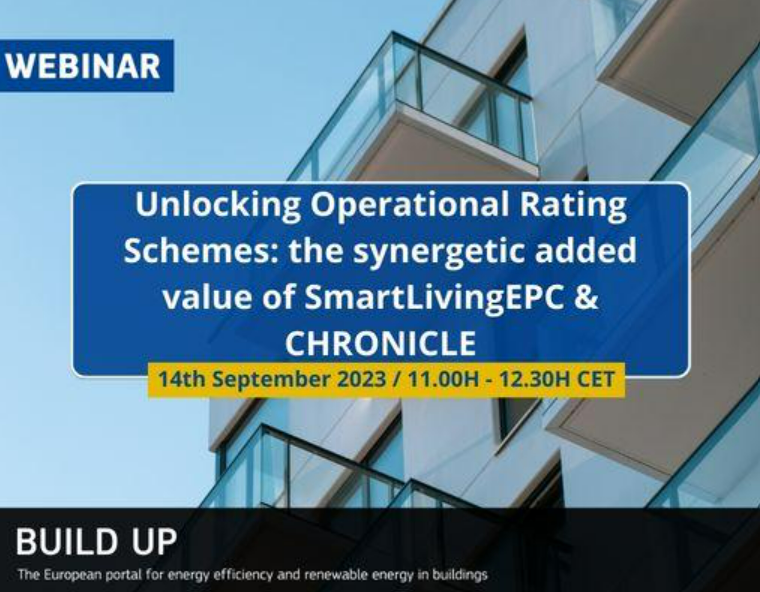 WEBINAR

Unlocking Operational Rating Schemes: the synergetic added value of SmartLivingEPC & CHRONICLE

14th September 2023 / 11.00H - 12.30H CET

BUILD UP

The European portal for energy efficiency and renewable energy in buildings